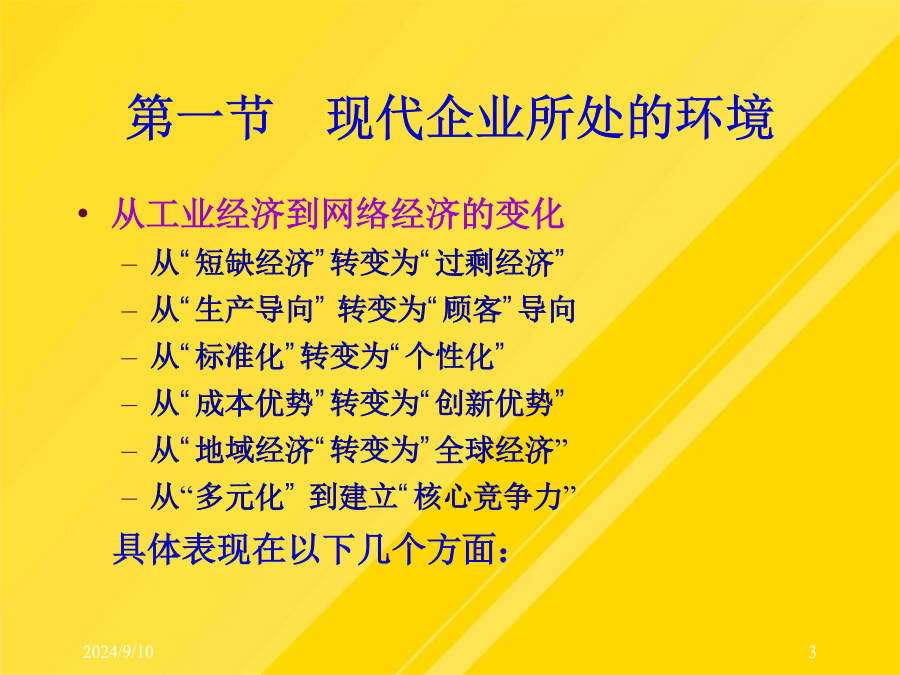 第一节　现代企业所处的环境

• 从工业经济到网络经济的变化
– 从“短缺经济”转变为“过剩经济”
– 从“生产导向” 转变为“顾客”导向
– 从“标准化”转变为“个性化”
– 从“成本优势”转变为“创新优势”
– 从“地域经济“转变为”全球经济”
– 从“多元化” 到建立“核心竞争力”

具体表现在以下几个方面：

2024/9/10

3